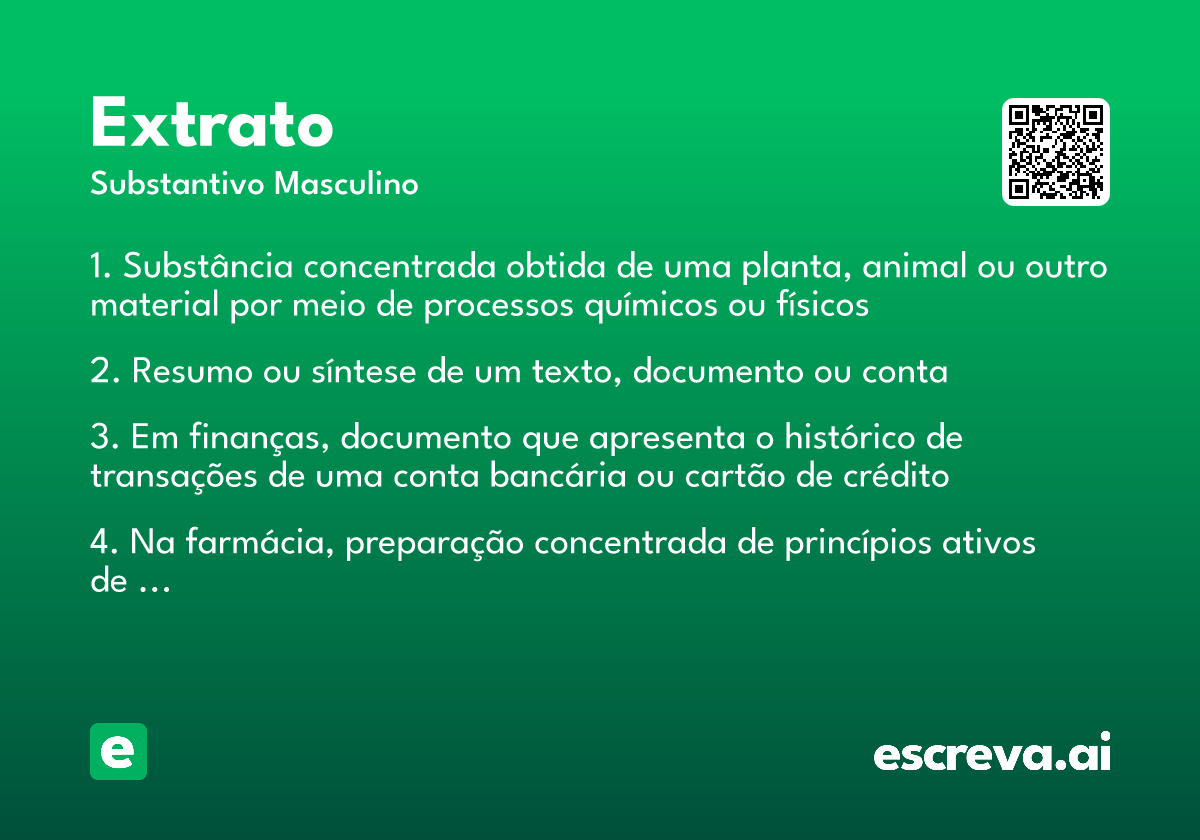 Extrato
Substantivo Masculino

1. Substância concentrada obtida de uma planta, animal ou outro material por meio de processos químicos ou físicos

2. Resumo ou síntese de um texto, documento ou conta

3. Em finanças, documento que apresenta o histórico de transações de uma conta bancária ou cartão de crédito

4. Na farmácia, preparação concentrada de princípios ativos de ...

e

escreva.ai